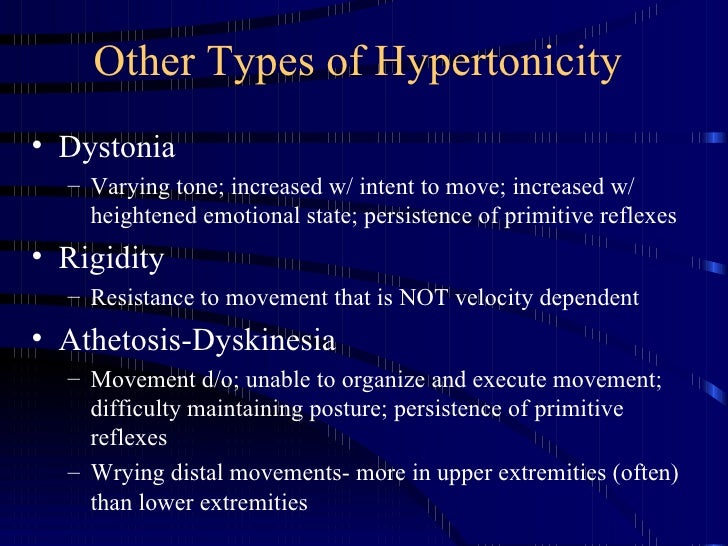 Other Types of Hypertonicity

• Dystonia
– Varying tone; increased w/ intent to move; increased w/ heightened emotional state; persistence of primitive reflexes

• Rigidity
– Resistance to movement that is NOT velocity dependent

• Athetosis-Dyskinesia
– Movement d/o; unable to organize and execute movement; difficulty maintaining posture; persistence of primitive reflexes
– Wrying distal movements- more in upper extremities (often) than lower extremities